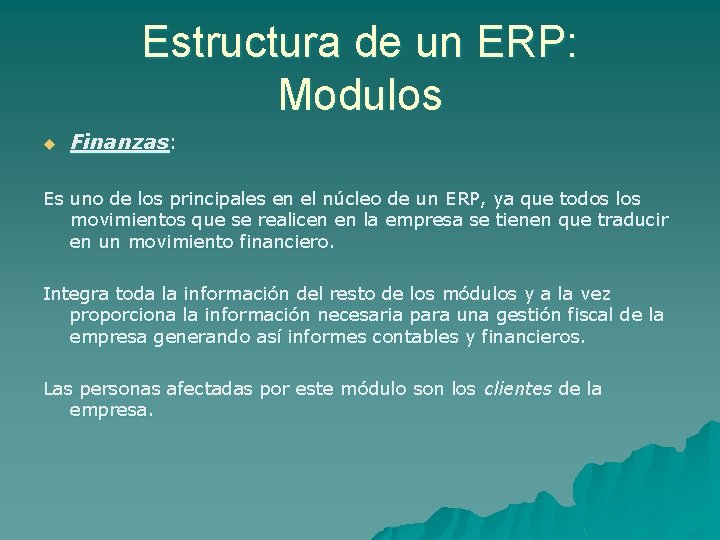 Estructura de un ERP: Modulos

Finanzas:

Es uno de los principales en el núcleo de un ERP, ya que todos los movimientos que se realicen en la empresa se tienen que traducir en un movimiento financiero.

Integra toda la información del resto de los módulos y a la vez proporciona la información necesaria para una gestión fiscal de la empresa generando así informes contables y financieros.

Las personas afectadas por este módulo son los clientes de la empresa.